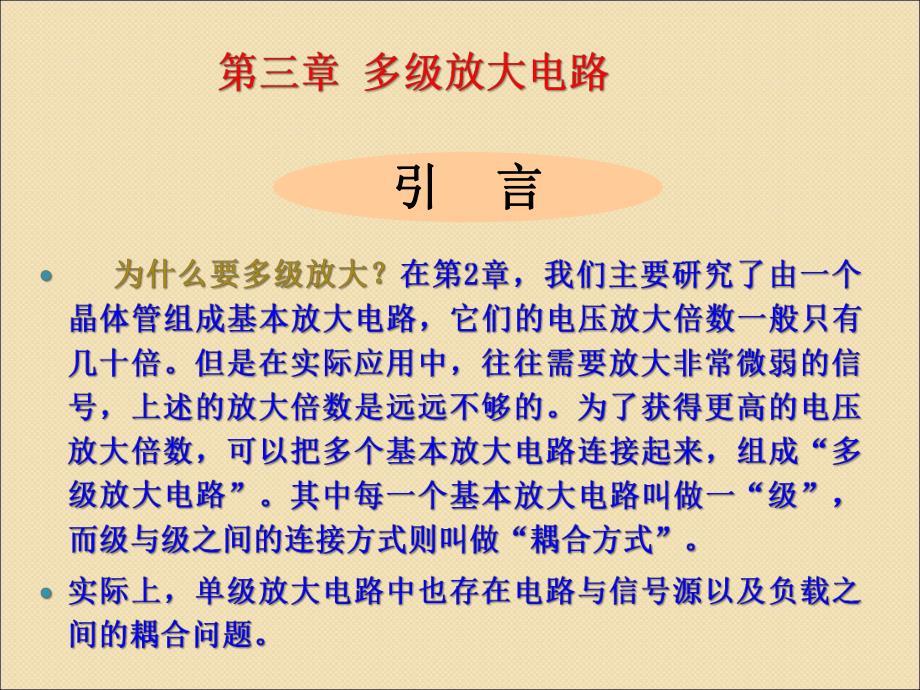 第三章 多级放大电路

引 言

• 为什么要多级放大？在第2章，我们主要研究了由一个晶体管组成基本放大电路，它们的电压放大倍数一般只有几十倍。但是在实际应用中，往往需要放大非常微弱的信号，上述的放大倍数是远远不够的。为了获得更高的电压放大倍数，可以把多个基本放大电路连接起来，组成“多级放大电路”。其中每一个基本放大电路叫做一“级”，而级与级之间的连接方式则叫做“耦合方式”。

• 实际上，单级放大电路中也存在电路与信号源以及负载之间的耦合问题。